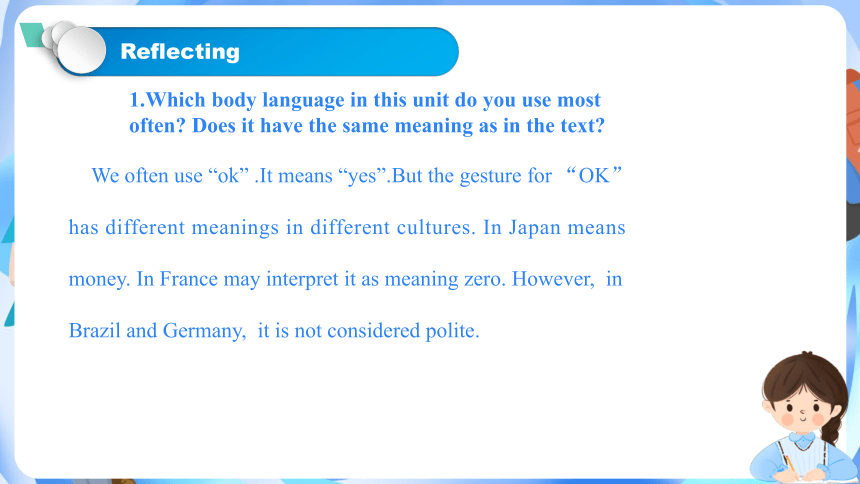 Reflecting

1.Which body language in this unit do you use most often? Does it have the same meaning as in the text?

We often use “ok” .It means “yes”.But the gesture for “OK” has different meanings in different cultures. In Japan means money. In France may interpret it as meaning zero. However, in Brazil and Germany, it is not considered polite.